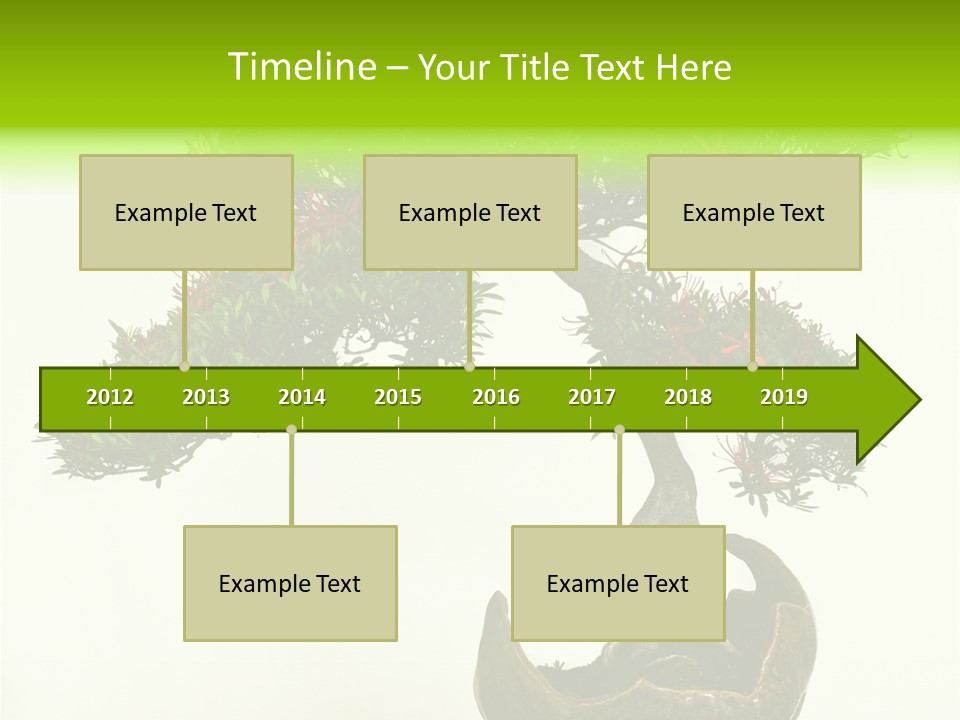 Timeline – Your Title Text Here

Example Text

Example Text

Example Text

2012
2013
2014
2015
2016
2017
2018
2019

Example Text

Example Text